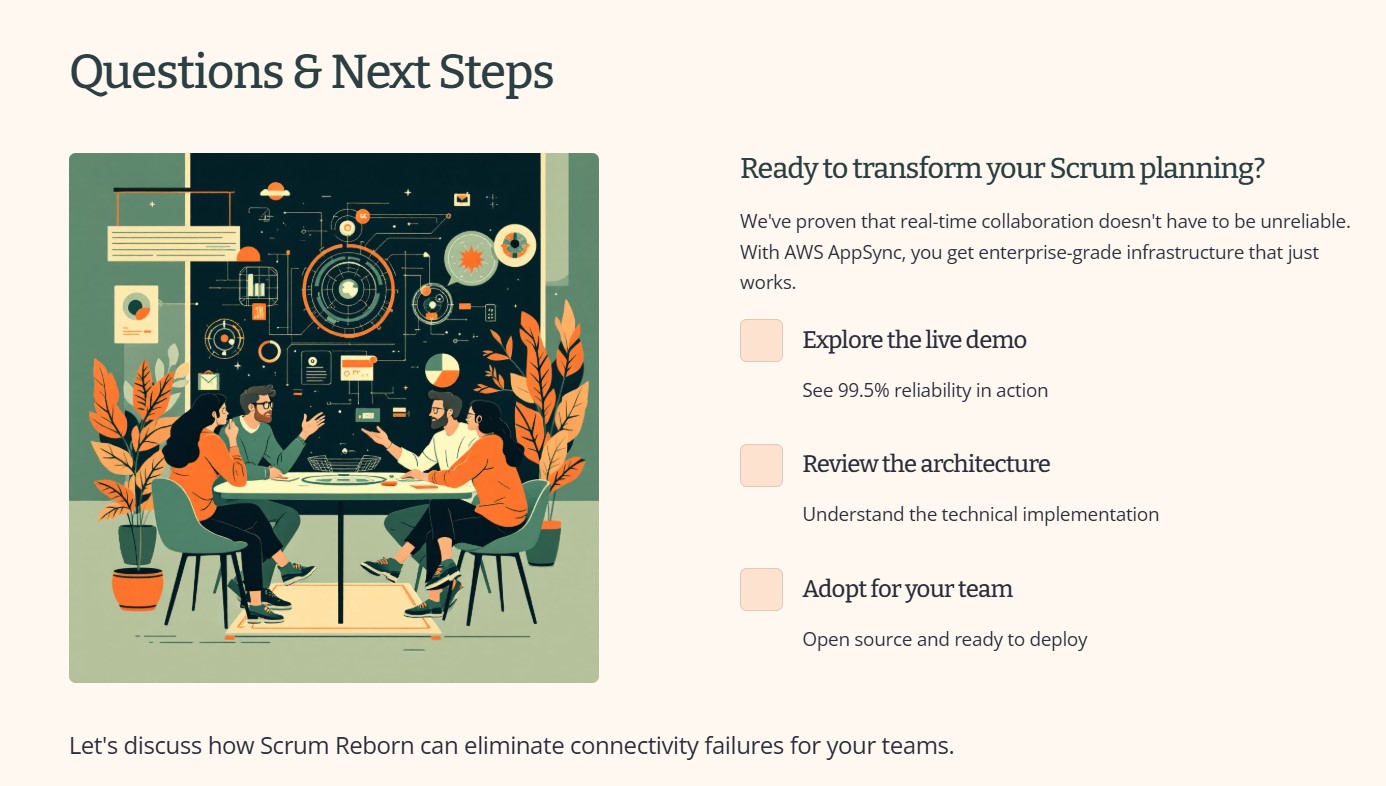 Questions & Next Steps

Ready to transform your Scrum planning?

We've proven that real-time collaboration doesn't have to be unreliable. With AWS AppSync, you get enterprise-grade infrastructure that just works.

Explore the live demo

See 99.5% reliability in action

Review the architecture

Understand the technical implementation

Adopt for your team

Open source and ready to deploy

Let's discuss how Scrum Reborn can eliminate connectivity failures for your teams.